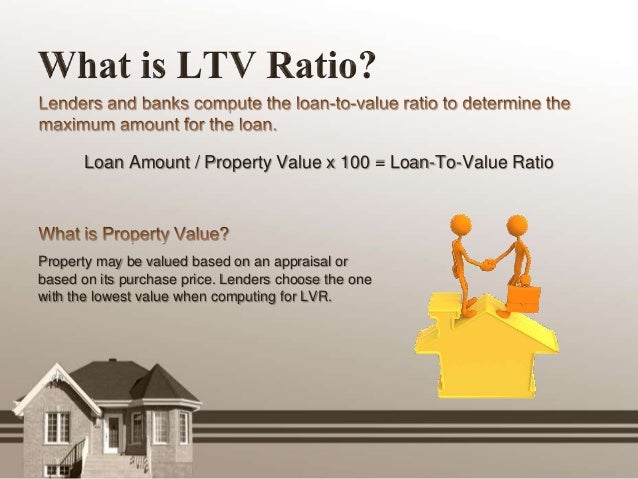 What is LTV Ratio?

Lenders and banks compute the loan-to-value ratio to determine the maximum amount for the loan.

Loan Amount / Property Value x 100 = Loan-To-Value Ratio

What is Property Value?

Property may be valued based on an appraisal or based on its purchase price. Lenders choose the one with the lowest value when computing for LVR.